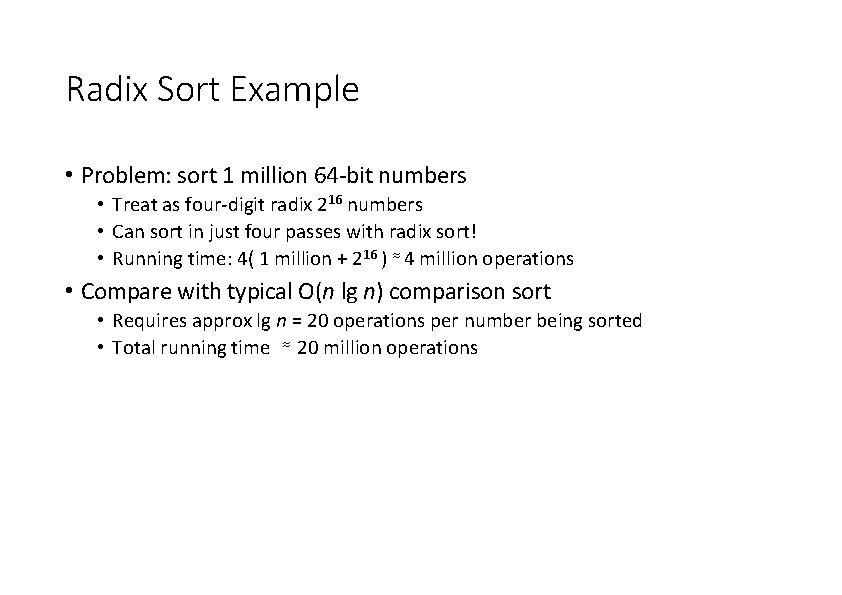 Radix Sort Example

• Problem: sort 1 million 64-bit numbers
  • Treat as four-digit radix $2^{16}$ numbers
  • Can sort in just four passes with radix sort!
  • Running time: 4( 1 million + $2^{16}$ ) ≈ 4 million operations
• Compare with typical O($n$ lg $n$) comparison sort
  • Requires approx lg $n$ = 20 operations per number being sorted
  • Total running time ≈ 20 million operations